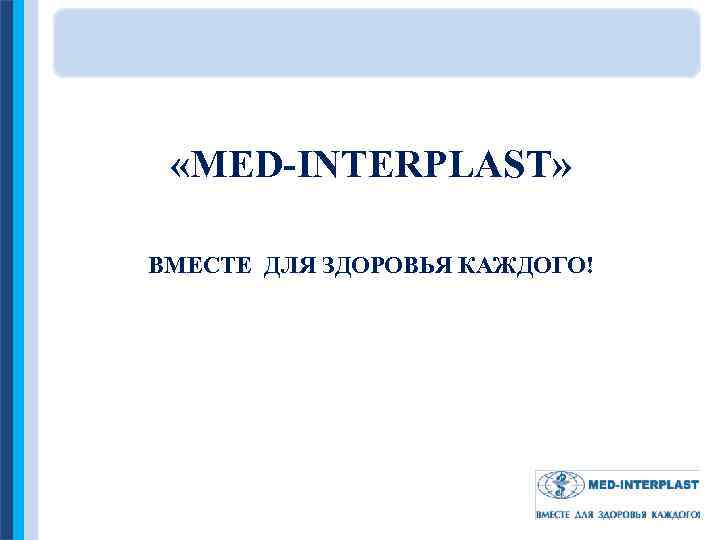 «MED-INTERPLAST»

ВМЕСТЕ ДЛЯ ЗДОРОВЬЯ КАЖДОГО!

MED-INTERPLAST

ВМЕСТЕ ДЛЯ ЗДОРОВЬЯ КАЖДОГО!